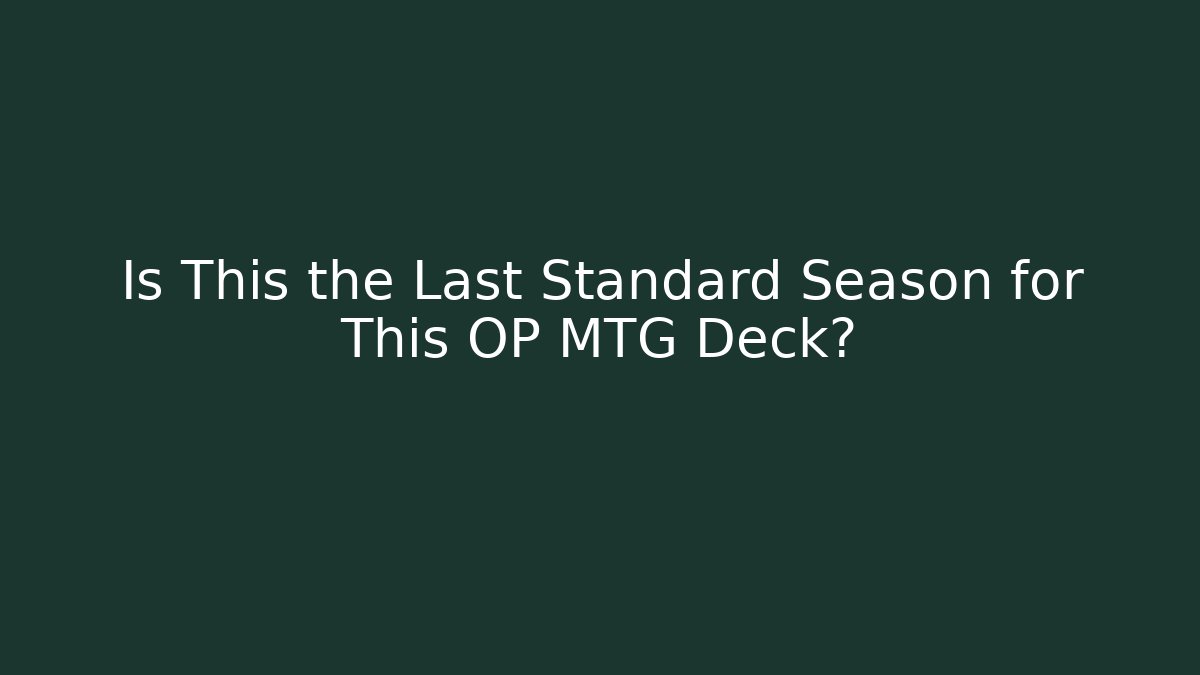 Is This the Last Standard Season for This OP MTG Deck?